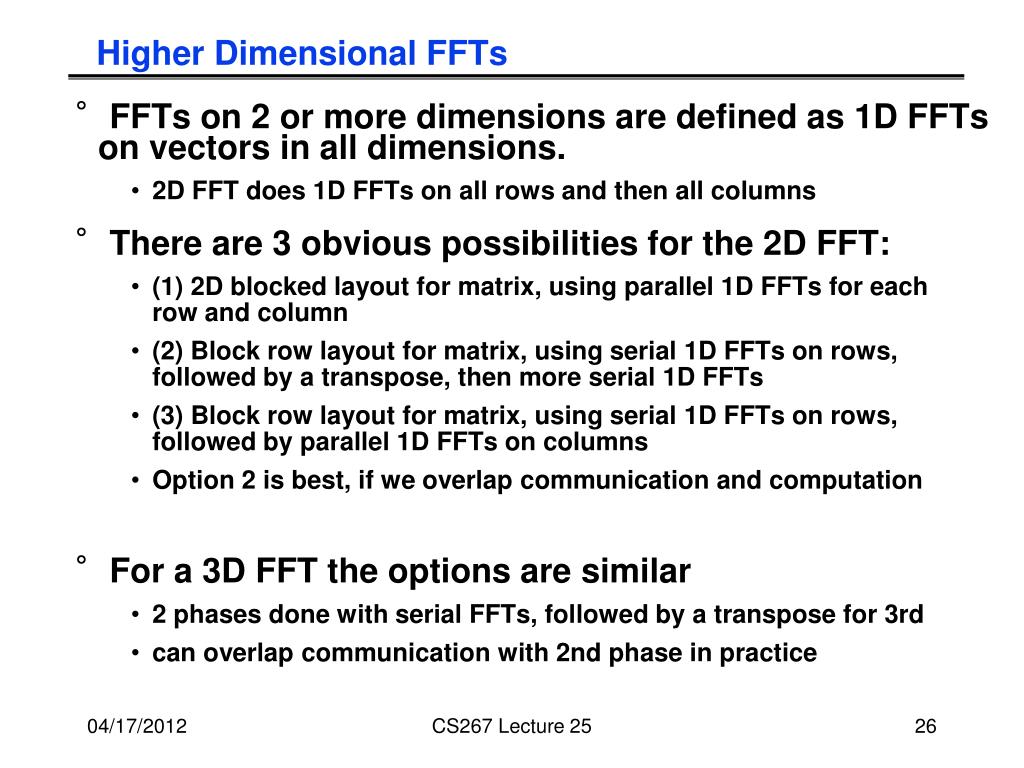 Higher Dimensional FFTs

° FFTs on 2 or more dimensions are defined as 1D FFTs on vectors in all dimensions.

• 2D FFT does 1D FFTs on all rows and then all columns

° There are 3 obvious possibilities for the 2D FFT:

• (1) 2D blocked layout for matrix, using parallel 1D FFTs for each row and column

• (2) Block row layout for matrix, using serial 1D FFTs on rows, followed by a transpose, then more serial 1D FFTs

• (3) Block row layout for matrix, using serial 1D FFTs on rows, followed by parallel 1D FFTs on columns

• Option 2 is best, if we overlap communication and computation

° For a 3D FFT the options are similar

• 2 phases done with serial FFTs, followed by a transpose for 3rd

• can overlap communication with 2nd phase in practice

04/17/2012

CS267 Lecture 25

26